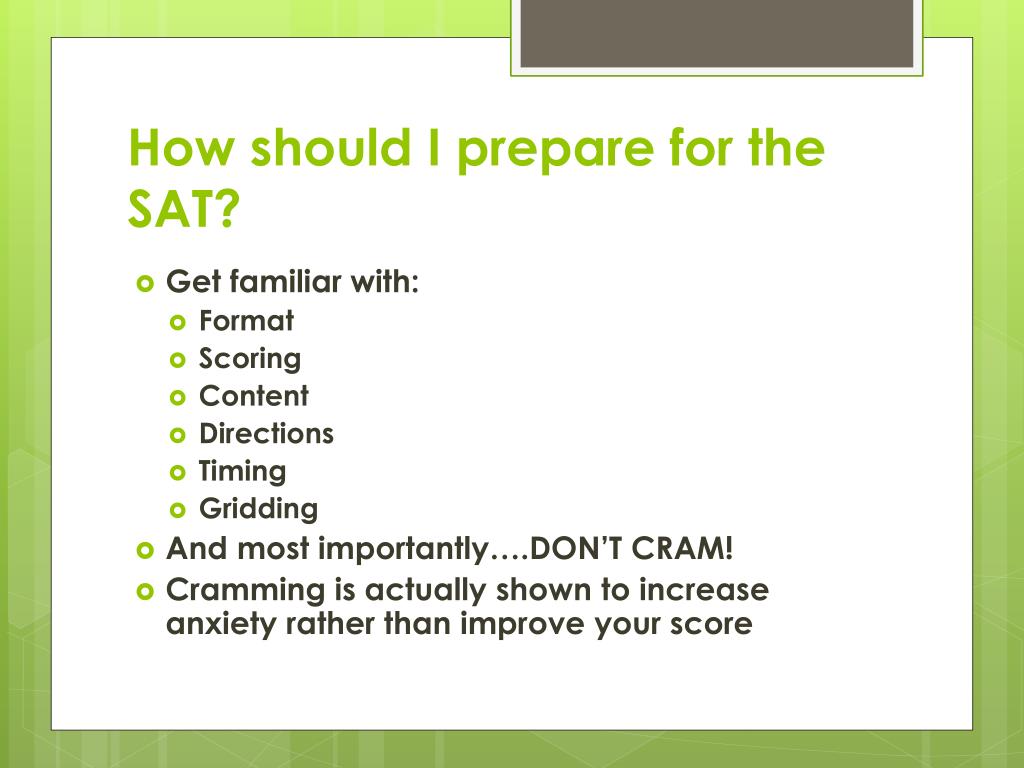 How should I prepare for the SAT?

Get familiar with:
Format
Scoring
Content
Directions
Timing
Gridding
And most importantly….DON'T CRAM!
Cramming is actually shown to increase anxiety rather than improve your score